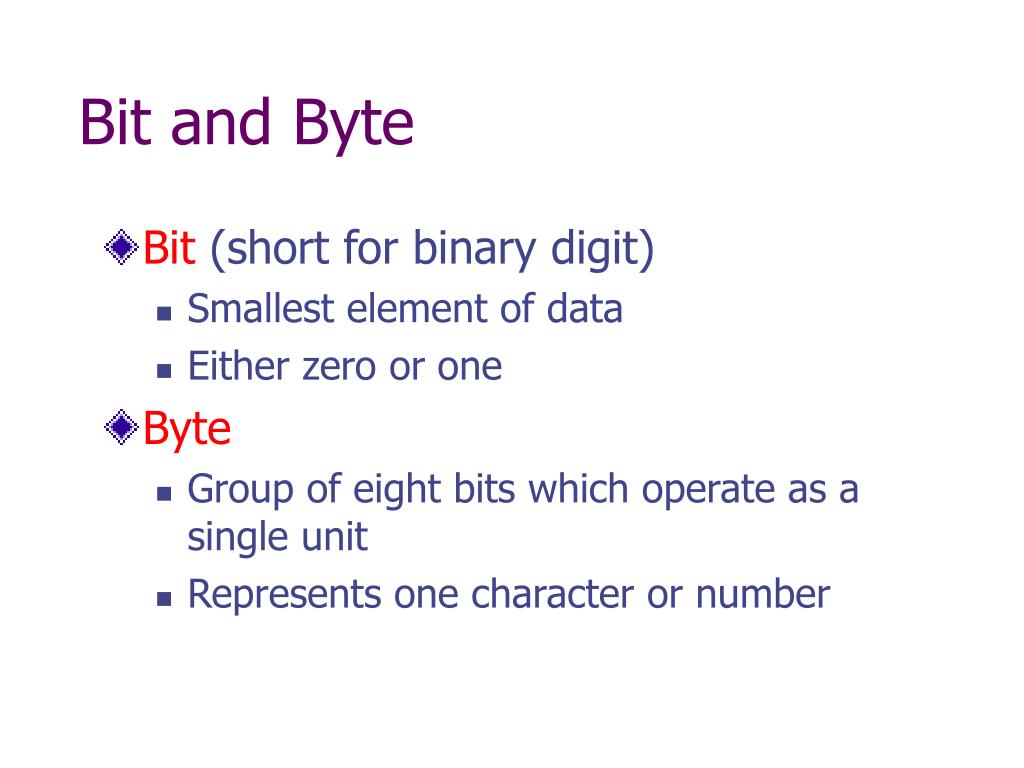 Bit and Byte

Bit (short for binary digit)

- Smallest element of data
- Either zero or one

Byte

- Group of eight bits which operate as a single unit
- Represents one character or number